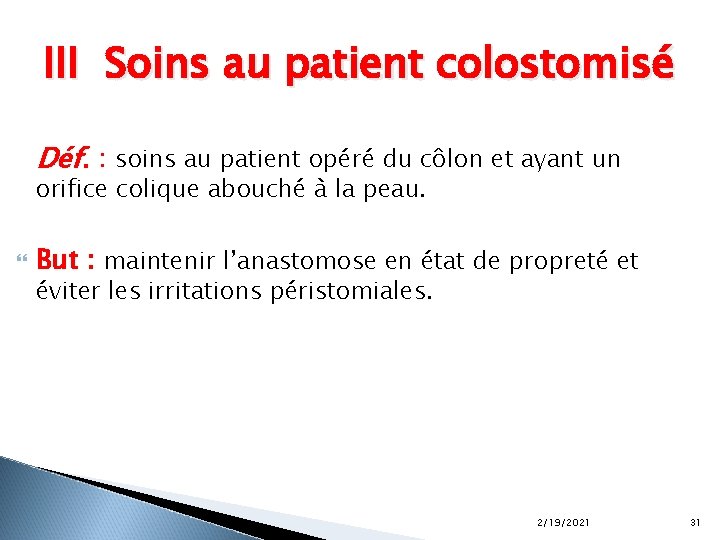 III Soins au patient colostomisé

Déf. : soins au patient opéré du côlon et ayant un orifice colique abouché à la peau.

But : maintenir l’anastomose en état de propreté et éviter les irritations péristomiales.

2/19/2021

31